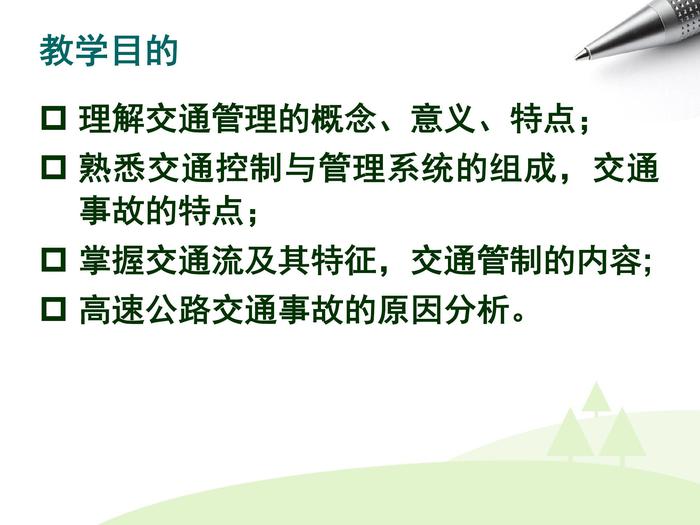 教学目的

□ 理解交通管理的概念、意义、特点；

□ 熟悉交通控制与管理系统的组成，交通事故的特点；

□ 掌握交通流及其特征，交通管制的内容;

□ 高速公路交通事故的原因分析。